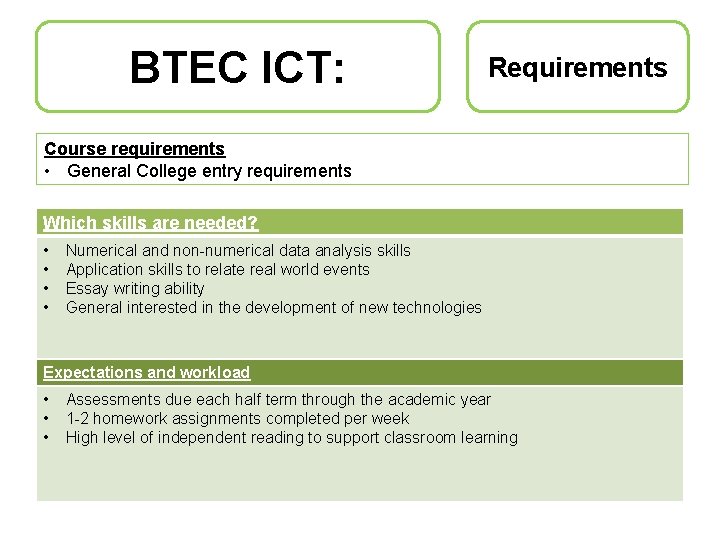 BTEC ICT:

Requirements

Course requirements
• General College entry requirements

Which skills are needed?
• Numerical and non-numerical data analysis skills
• Application skills to relate real world events
• Essay writing ability
• General interested in the development of new technologies

Expectations and workload
• Assessments due each half term through the academic year
• 1-2 homework assignments completed per week
• High level of independent reading to support classroom learning